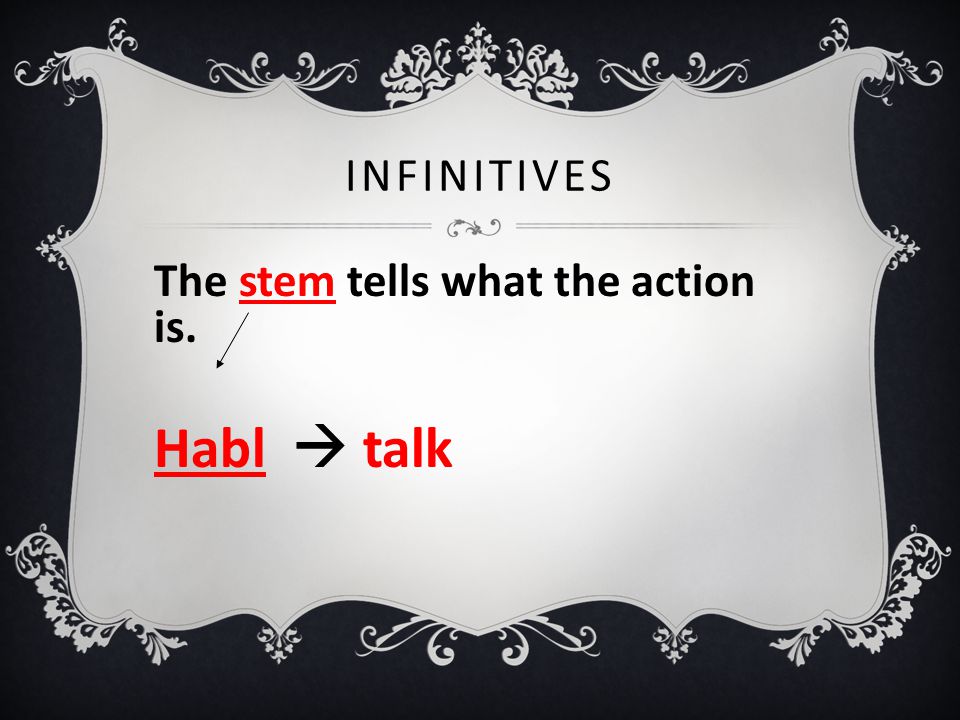 INFINITIVES

The stem tells what the action is.

Habl → talk